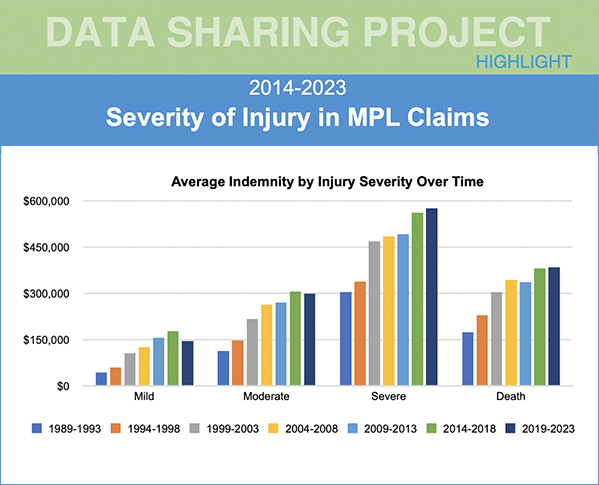 DATA SHARING PROJECT
HIGHLIGHT

2014-2023
Severity of Injury in MPL Claims

Average Indemnity by Injury Severity Over Time

$600,000
$450,000
$300,000
$150,000
$0

Mild
Moderate
Severe
Death

1989-1993
1994-1998
1999-2003
2004-2008
2009-2013
2014-2018
2019-2023